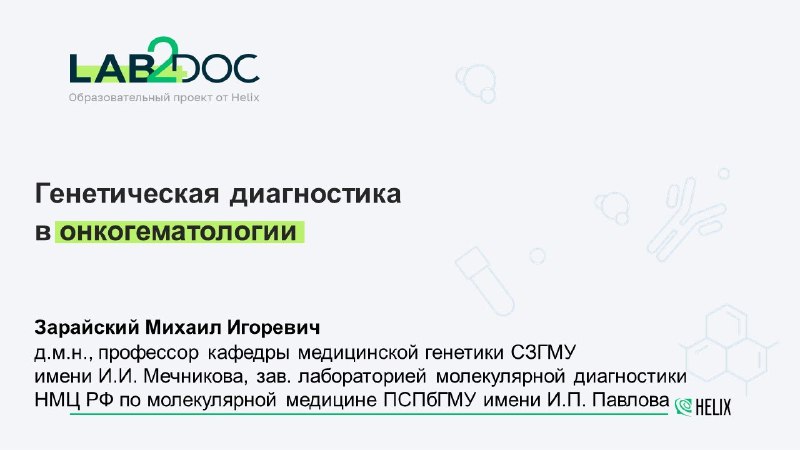 LAB2DOC
Образовательный проект от Helix

Генетическая диагностика
в онкогематологии

Зарайский Михаил Игоревич
д.м.н., профессор кафедры медицинской генетики СЗГМУ имени И.И. Мечникова, зав. лабораторией молекулярной диагностики НМЦ РФ по молекулярной медицине ПСПбГМУ имени И.П. Павлова

HELIX